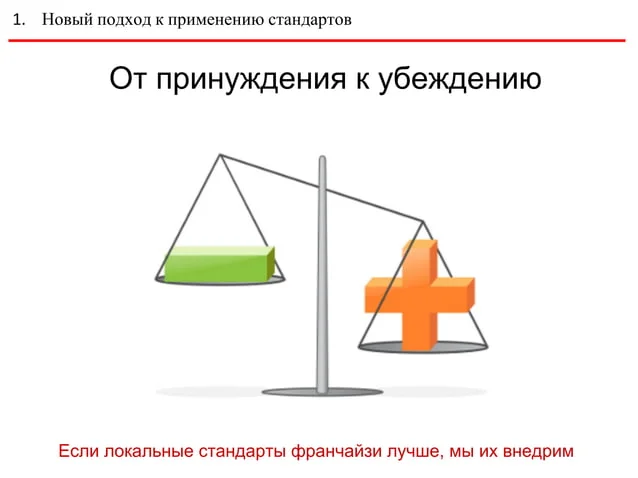 1. Новый подход к применению стандартов

От принуждения к убеждению

Если локальные стандарты франчайзи лучше, мы их внедрим